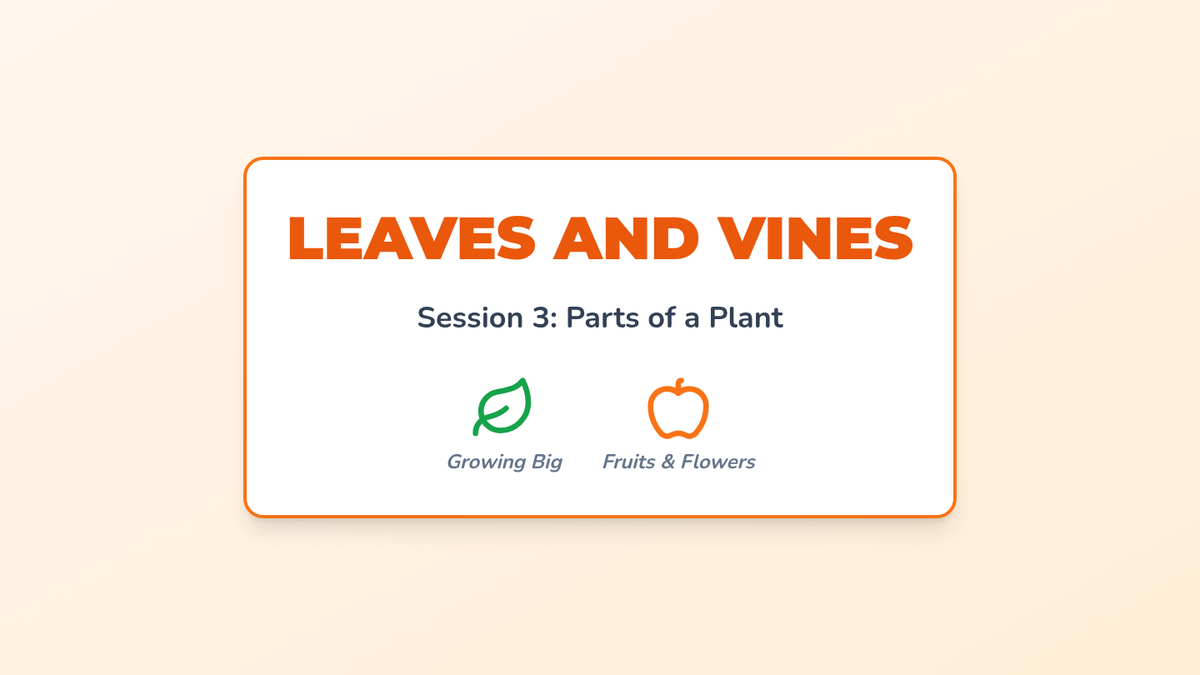 LEAVES AND VINES

Session 3: Parts of a Plant

Growing Big

Fruits & Flowers